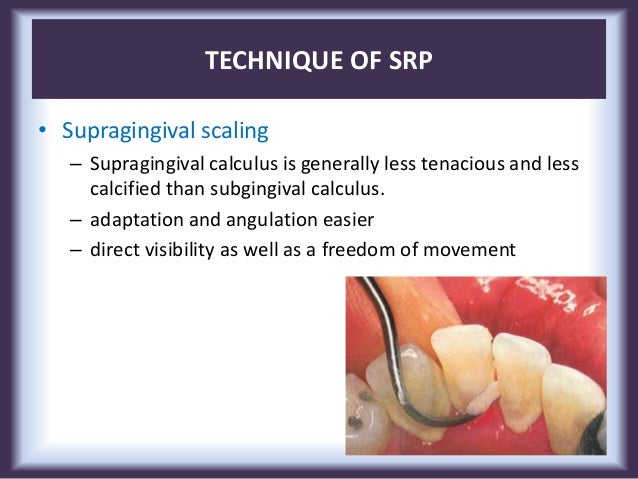 TECHNIQUE OF SRP

• Supragingival scaling
– Supragingival calculus is generally less tenacious and less calcified than subgingival calculus.
– adaptation and angulation easier
– direct visibility as well as a freedom of movement